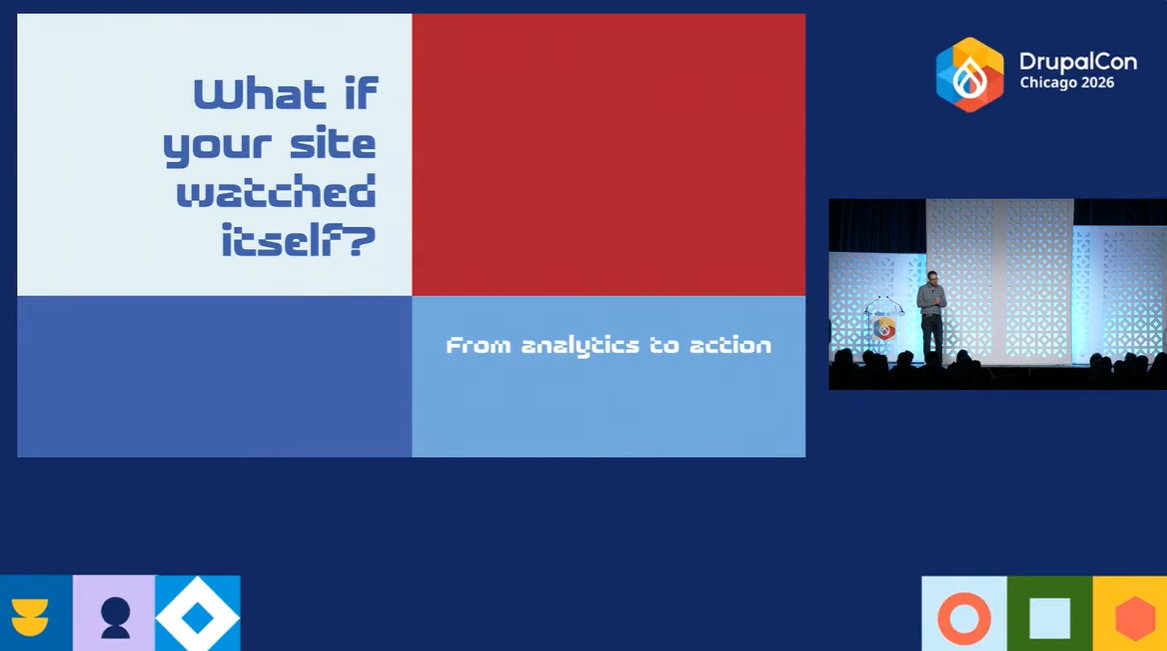 What if your site watched itself?

From analytics to action

DrupalCon
Chicago 2026